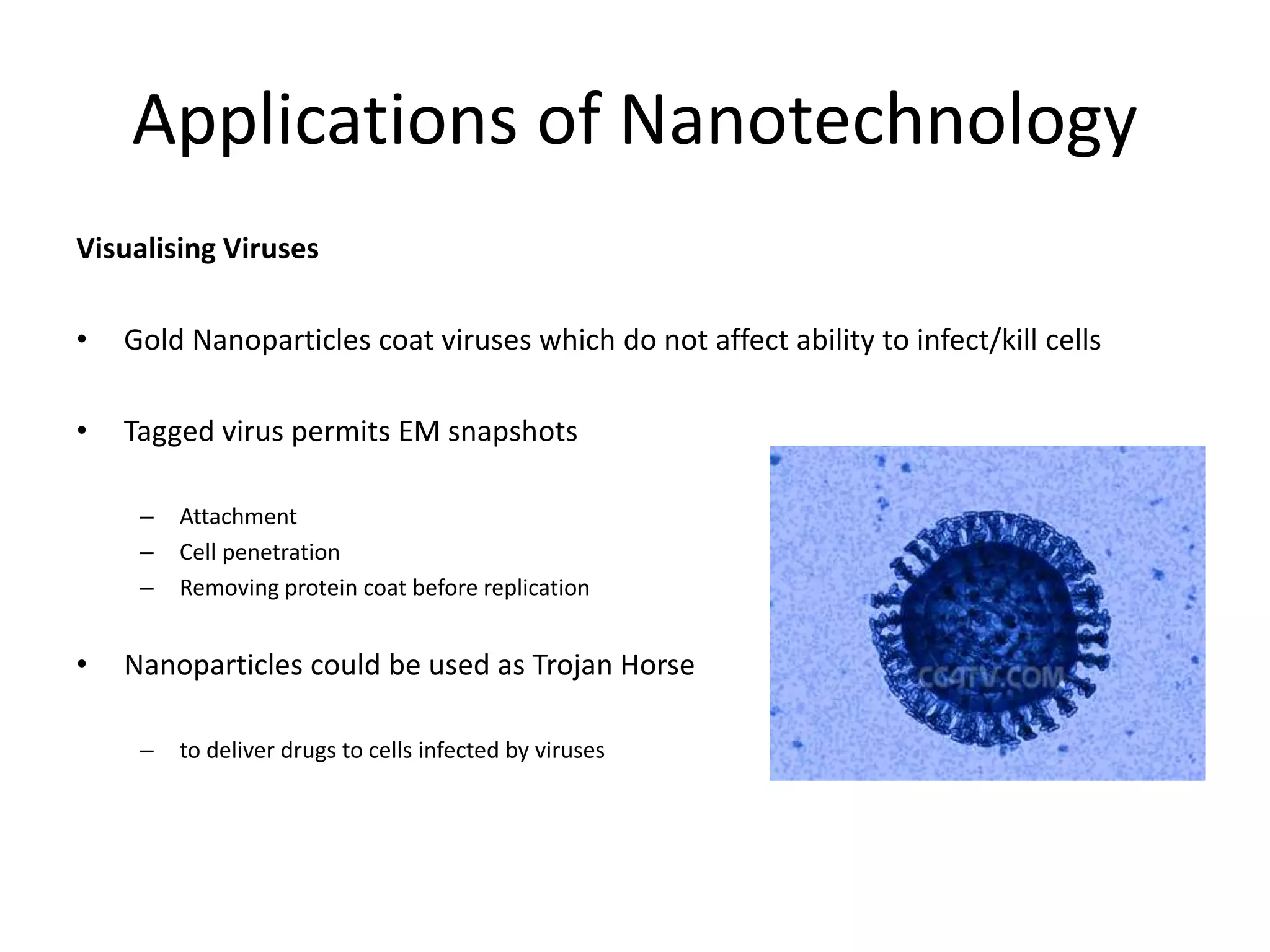 Applications of Nanotechnology

**Visualising Viruses**

• Gold Nanoparticles coat viruses which do not affect ability to infect/kill cells

• Tagged virus permits EM snapshots

– Attachment
– Cell penetration
– Removing protein coat before replication

• Nanoparticles could be used as Trojan Horse

– to deliver drugs to cells infected by viruses

CG4TV.COM